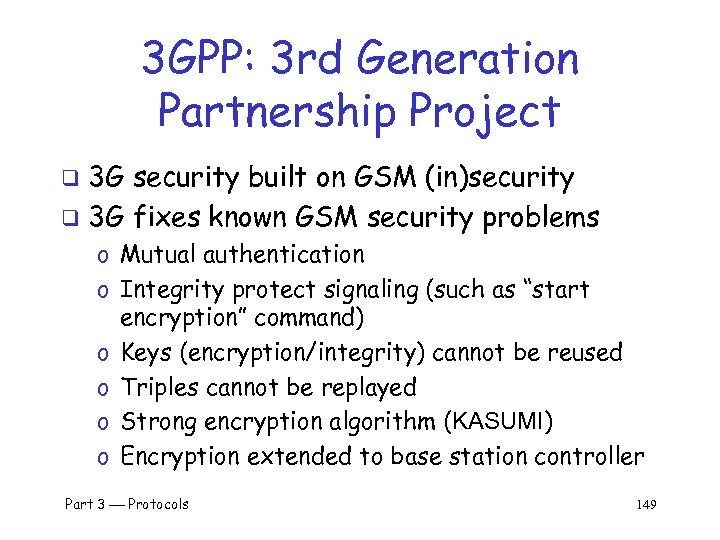 3GPP: 3rd Generation Partnership Project

❑ 3G security built on GSM (in)security
❑ 3G fixes known GSM security problems
o Mutual authentication
o Integrity protect signaling (such as “start encryption” command)
o Keys (encryption/integrity) cannot be reused
o Triples cannot be replayed
o Strong encryption algorithm (KASUMI)
o Encryption extended to base station controller

Part 3 — Protocols

149